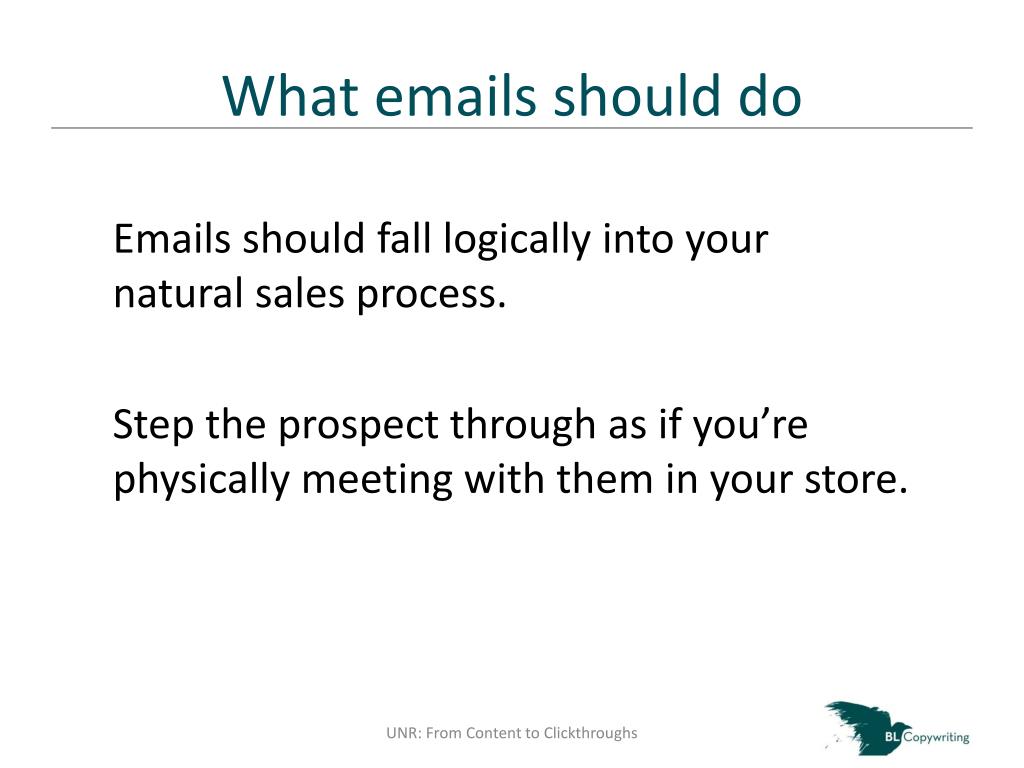 What emails should do

Emails should fall logically into your natural sales process.

Step the prospect through as if you’re physically meeting with them in your store.

UNR: From Content to Clickthroughs

BL Copywriting